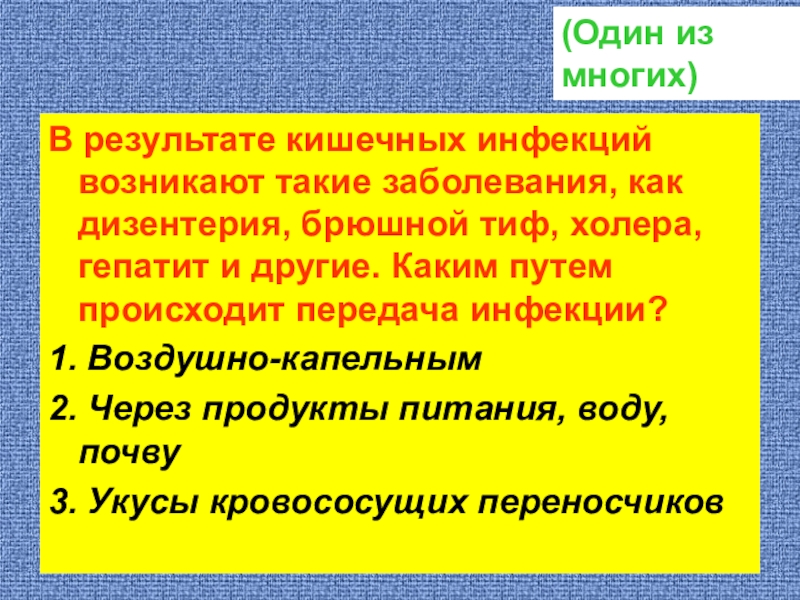 (Один из многих)

В результате кишечных инфекций возникают такие заболевания, как дизентерия, брюшной тиф, холера, гепатит и другие. Каким путем происходит передача инфекции?

1. Воздушно-капельным

2. Через продукты питания, воду, почву

3. Укусы кровососущих переносчиков